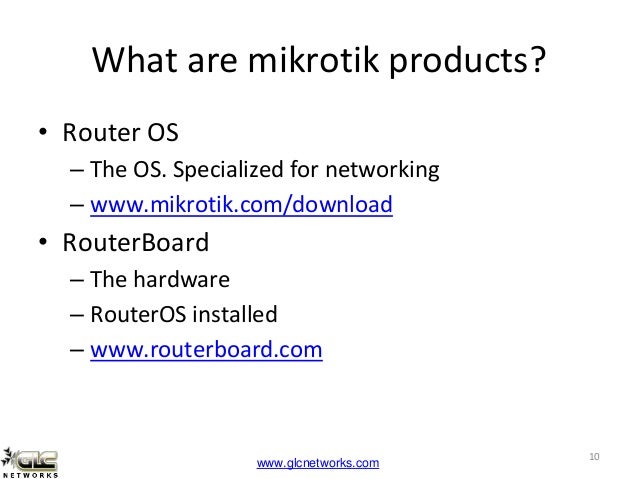 What are mikrotik products?

• Router OS
– The OS. Specialized for networking
– www.mikrotik.com/download
• RouterBoard
– The hardware
– RouterOS installed
– www.routerboard.com

GLC NETWORKS

www.glcnetworks.com

10